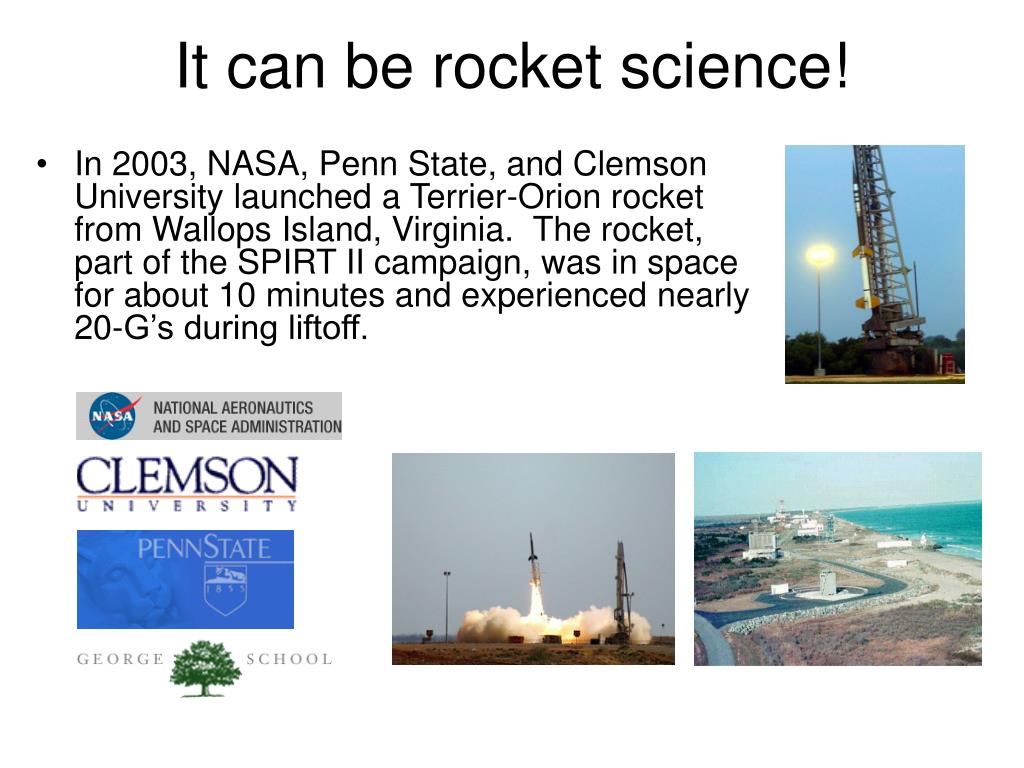 It can be rocket science!

• In 2003, NASA, Penn State, and Clemson University launched a Terrier-Orion rocket from Wallops Island, Virginia. The rocket, part of the SPIRT II campaign, was in space for about 10 minutes and experienced nearly 20-G's during liftoff.

NASA NATIONAL AERONAUTICS AND SPACE ADMINISTRATION

CLEMSON UNIVERSITY

PENNSTATE 1855

GEORGE SCHOOL